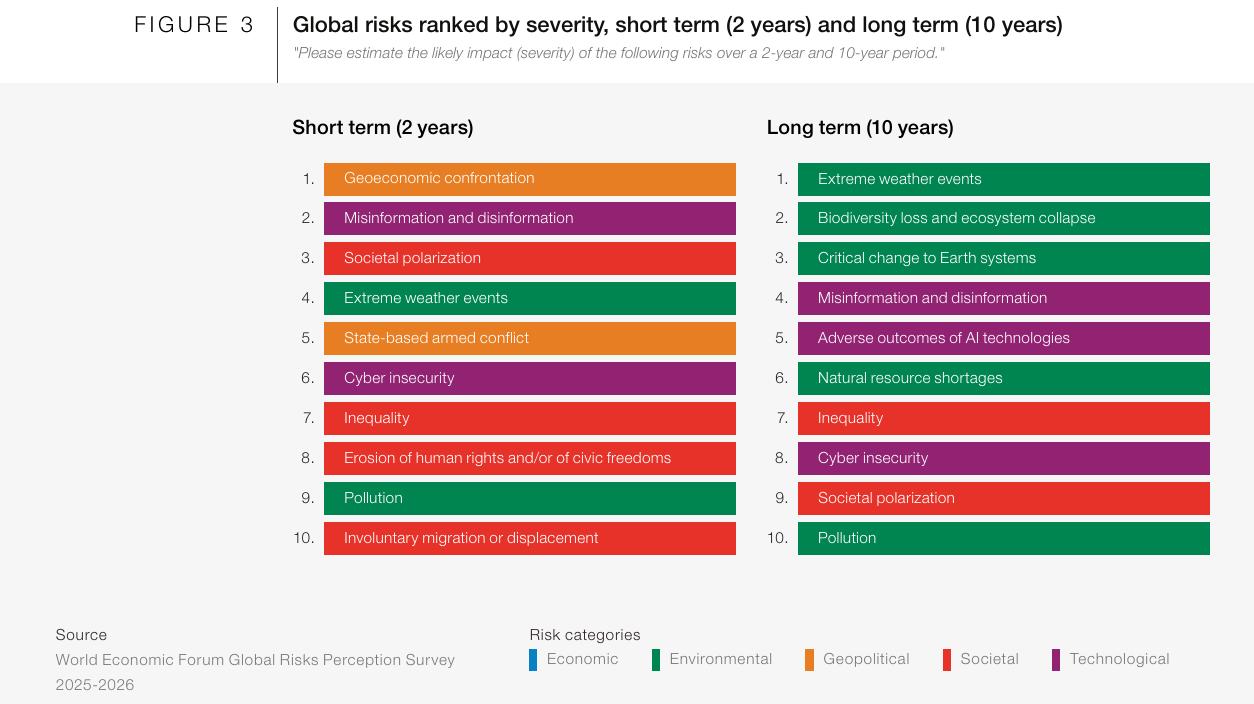 FIGURE 3

Global risks ranked by severity, short term (2 years) and long term (10 years)

"Please estimate the likely impact (severity) of the following risks over a 2-year and 10-year period."

Short term (2 years)

1. Geoeconomic confrontation
2. Misinformation and disinformation
3. Societal polarization
4. Extreme weather events
5. State-based armed conflict
6. Cyber insecurity
7. Inequality
8. Erosion of human rights and/or of civic freedoms
9. Pollution
10. Involuntary migration or displacement

Long term (10 years)

1. Extreme weather events
2. Biodiversity loss and ecosystem collapse
3. Critical change to Earth systems
4. Misinformation and disinformation
5. Adverse outcomes of AI technologies
6. Natural resource shortages
7. Inequality
8. Cyber insecurity
9. Societal polarization
10. Pollution

Source
World Economic Forum Global Risks Perception Survey 2025-2026

Risk categories
Economic
Environmental
Geopolitical
Societal
Technological